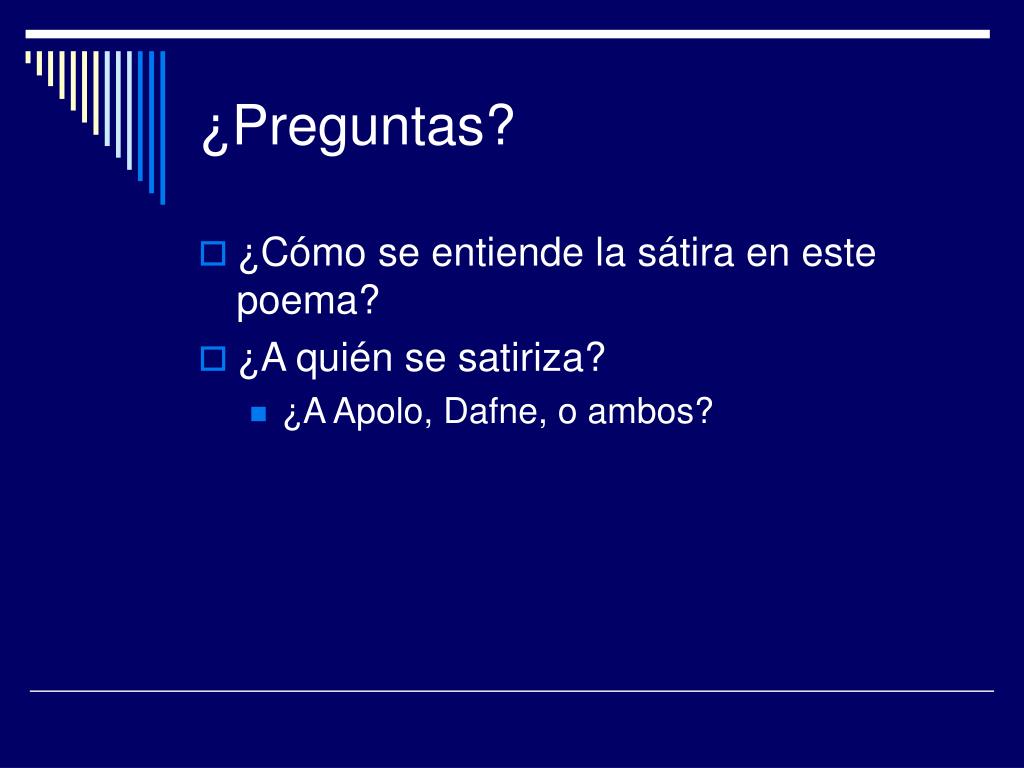 ¿Preguntas?

¿Cómo se entiende la sátira en este poema?

¿A quién se satiriza?

¿A Apolo, Dafne, o ambos?